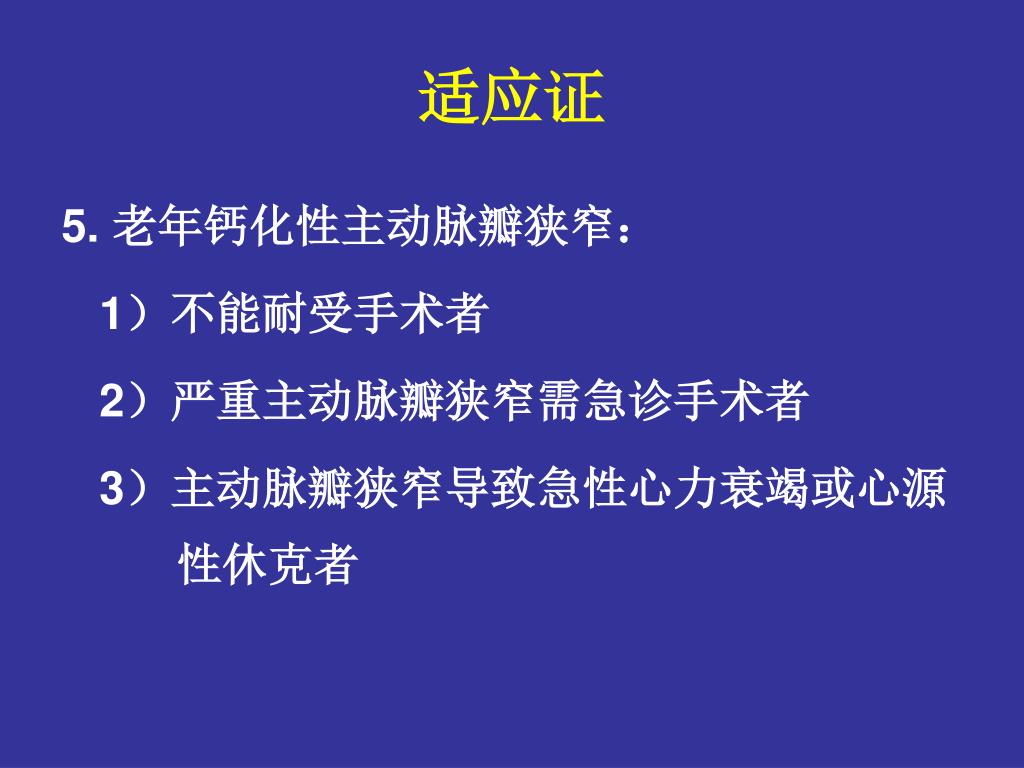 适应证

5. 老年钙化性主动脉瓣狭窄：

1）不能耐受手术者

2）严重主动脉瓣狭窄需急诊手术者

3）主动脉瓣狭窄导致急性心力衰竭或心源性休克者